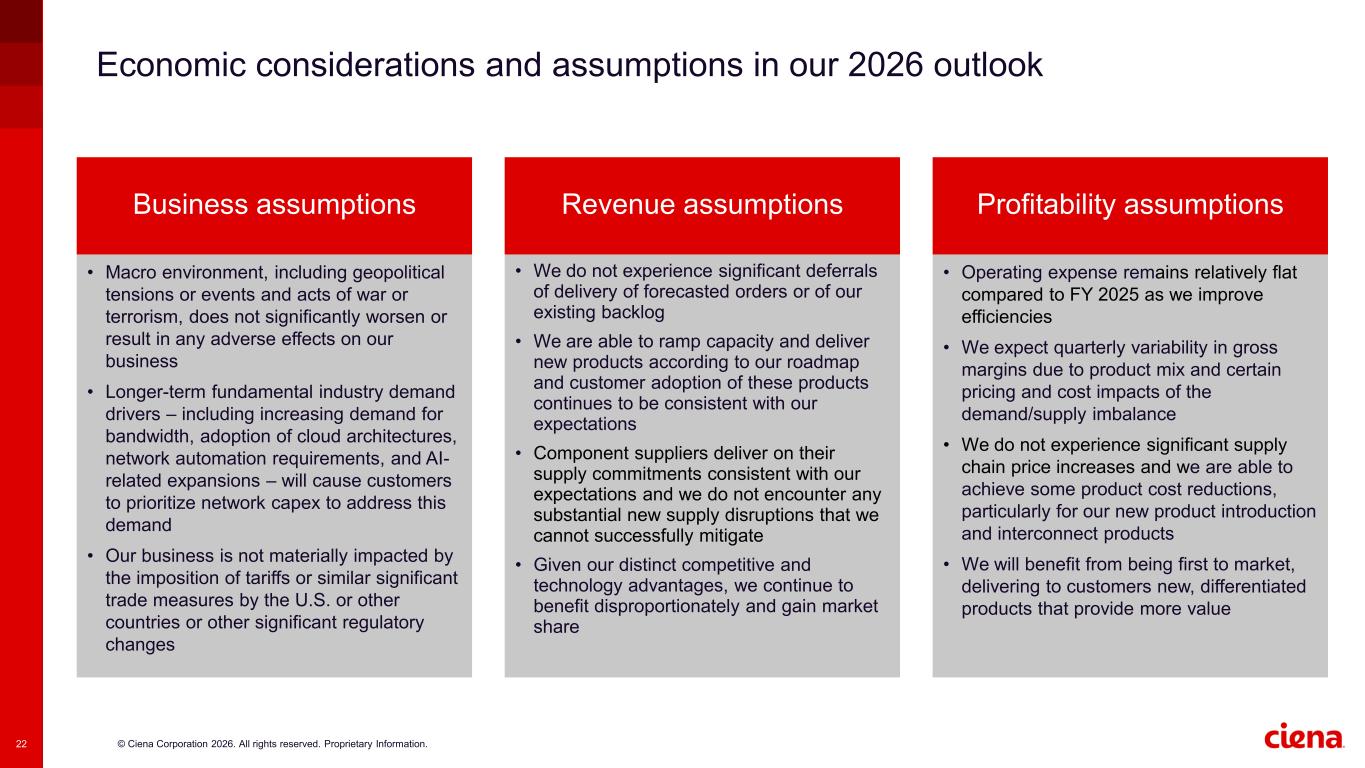 Economic considerations and assumptions in our 2026 outlook

Business assumptions

• Macro environment, including geopolitical tensions or events and acts of war or terrorism, does not significantly worsen or result in any adverse effects on our business

• Longer-term fundamental industry demand drivers – including increasing demand for bandwidth, adoption of cloud architectures, network automation requirements, and AI-related expansions – will cause customers to prioritize network capex to address this demand

• Our business is not materially impacted by the imposition of tariffs or similar significant trade measures by the U.S. or other countries or other significant regulatory changes

Revenue assumptions

• We do not experience significant deferrals of delivery of forecasted orders or of our existing backlog

• We are able to ramp capacity and deliver new products according to our roadmap and customer adoption of these products continues to be consistent with our expectations

• Component suppliers deliver on their supply commitments consistent with our expectations and we do not encounter any substantial new supply disruptions that we cannot successfully mitigate

• Given our distinct competitive and technology advantages, we continue to benefit disproportionately and gain market share

Profitability assumptions

• Operating expense remains relatively flat compared to FY 2025 as we improve efficiencies

• We expect quarterly variability in gross margins due to product mix and certain pricing and cost impacts of the demand/supply imbalance

• We do not experience significant supply chain price increases and we are able to achieve some product cost reductions, particularly for our new product introduction and interconnect products

• We will benefit from being first to market, delivering to customers new, differentiated products that provide more value

22 © Ciena Corporation 2026. All rights reserved. Proprietary Information.

ciena